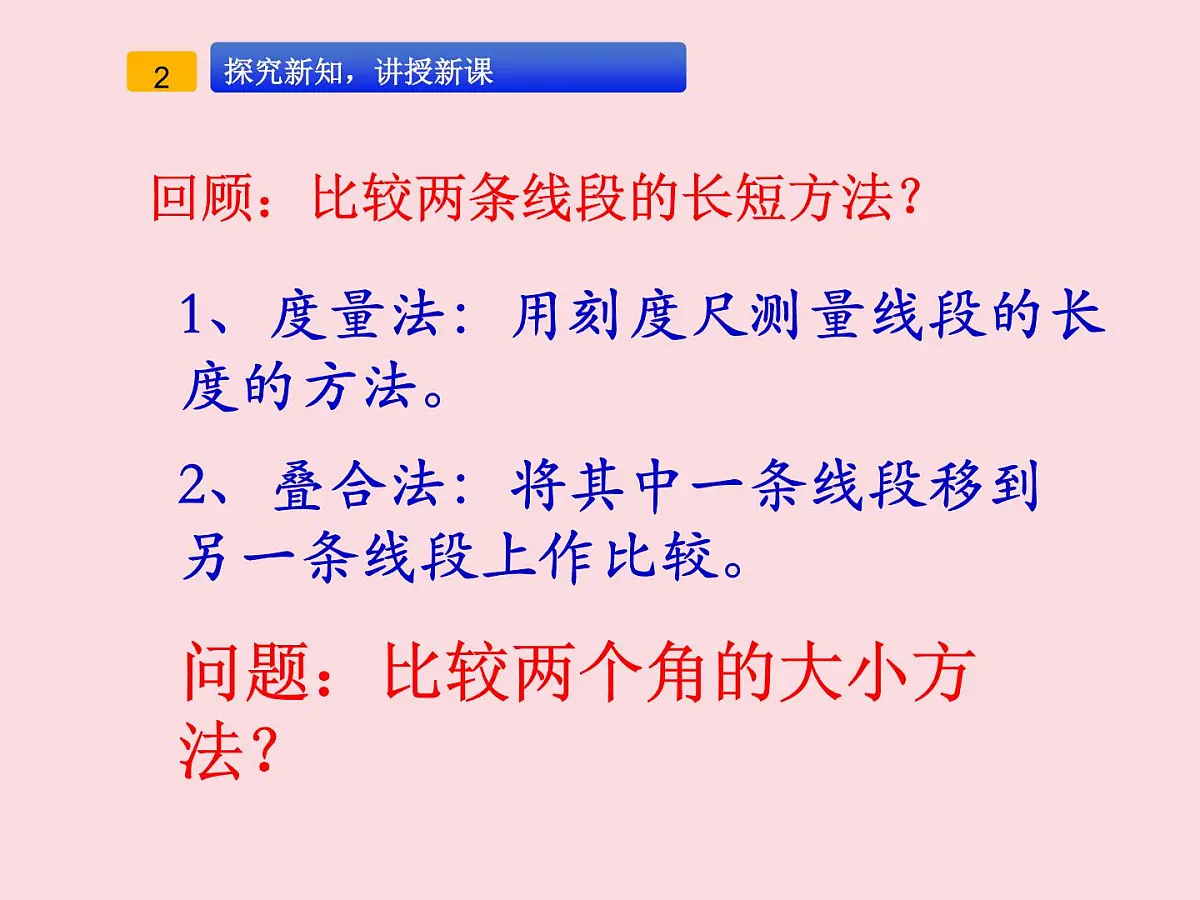 2 探究新知，讲授新课

回顾：比较两条线段的长短方法？

1、度量法：用刻度尺测量线段的长度的方法。

2、叠合法：将其中一条线段移到另一条线段上作比较。

问题：比较两个角的大小方法？